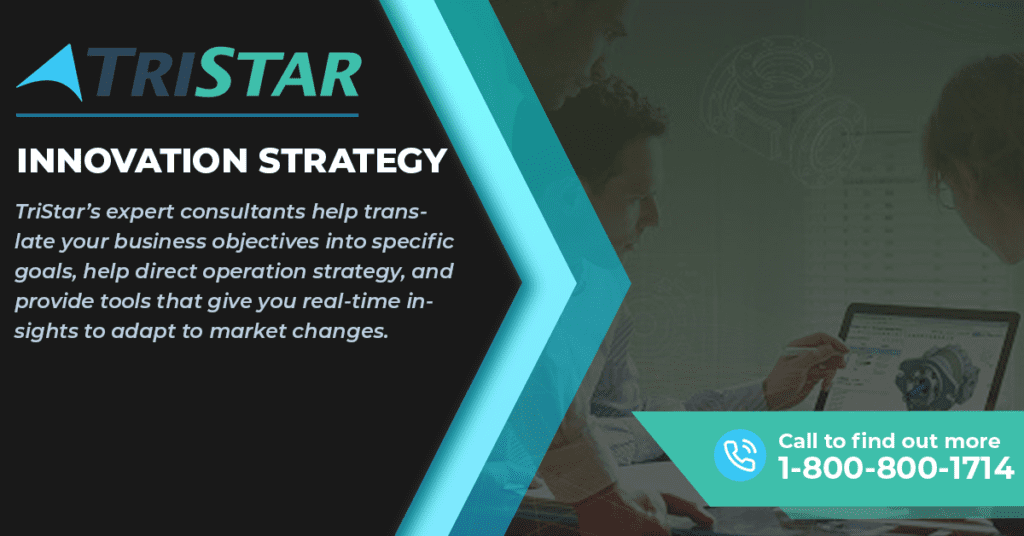 TRISTAR

INNOVATION STRATEGY

TriStar's expert consultants help translate your business objectives into specific goals, help direct operation strategy, and provide tools that give you real-time insights to adapt to market changes.

Call to find out more
1-800-800-1714